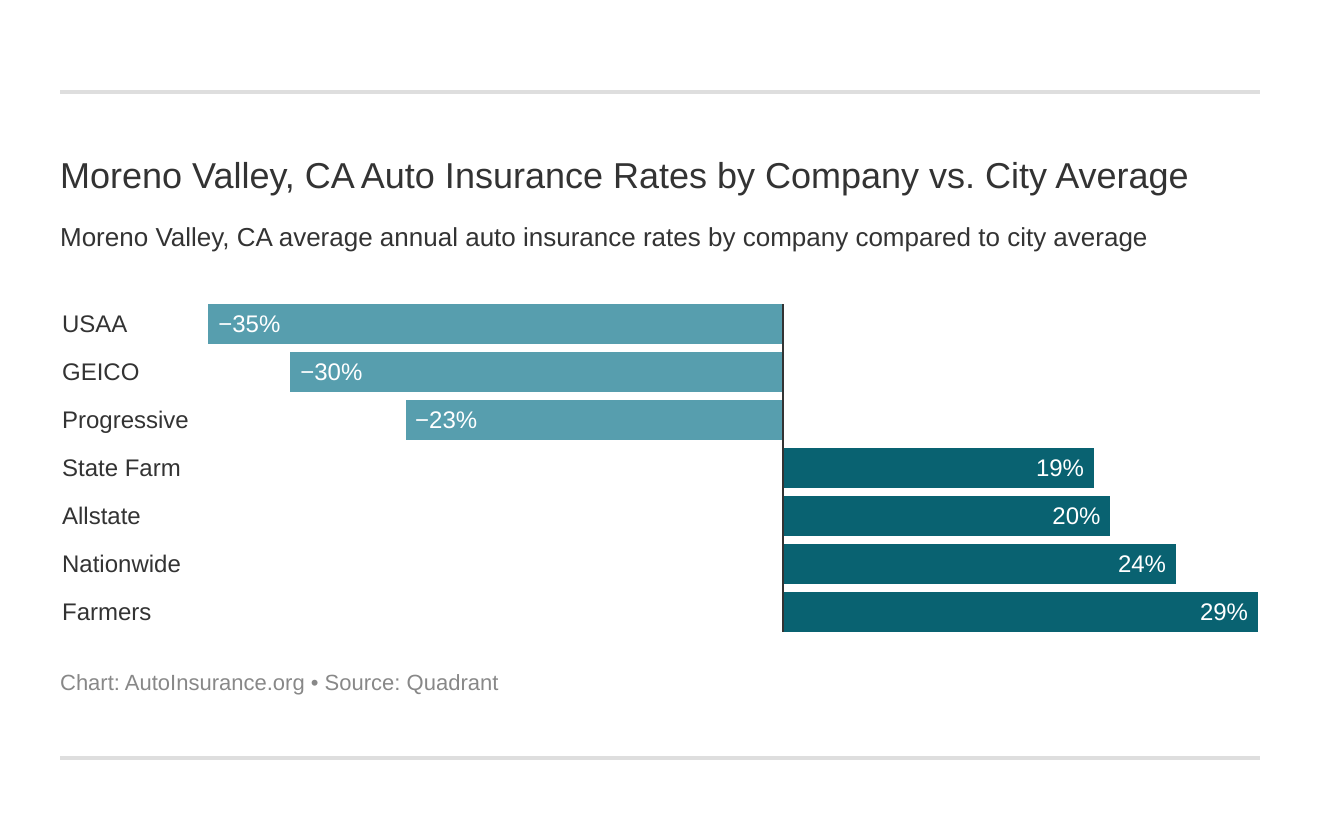 Moreno Valley, CA Auto Insurance Rates by Company vs. City Average

Moreno Valley, CA average annual auto insurance rates by company compared to city average

USAA −35%
GEICO −30%
Progressive −23%
State Farm 19%
Allstate 20%
Nationwide 24%
Farmers 29%

Chart: AutoInsurance.org • Source: Quadrant